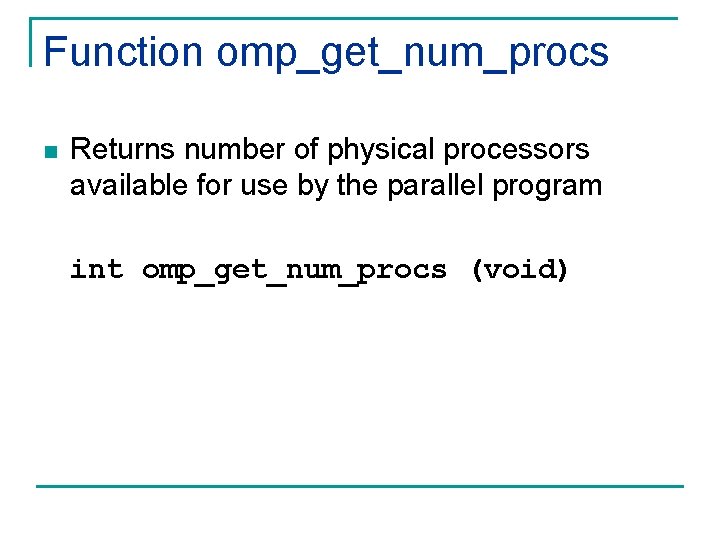 Function omp_get_num_procs

Returns number of physical processors available for use by the parallel program

int omp_get_num_procs (void)